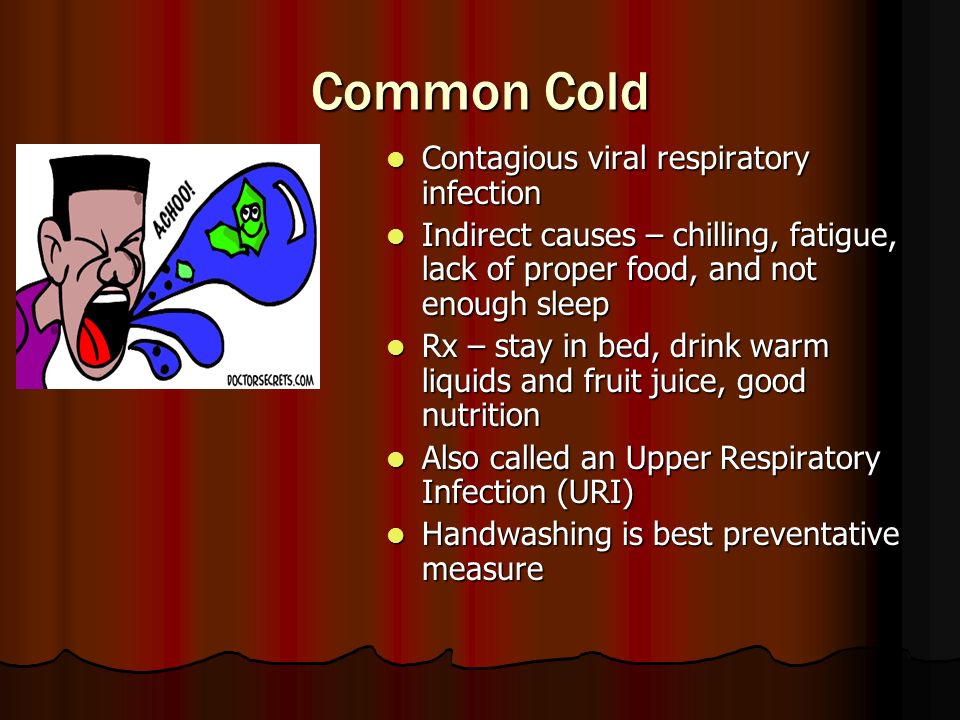 Common Cold

ACHOO!

DOCTORSECRETS.COM

- Contagious viral respiratory infection
- Indirect causes – chilling, fatigue, lack of proper food, and not enough sleep
- Rx – stay in bed, drink warm liquids and fruit juice, good nutrition
- Also called an Upper Respiratory Infection (URI)
- Handwashing is best preventative measure